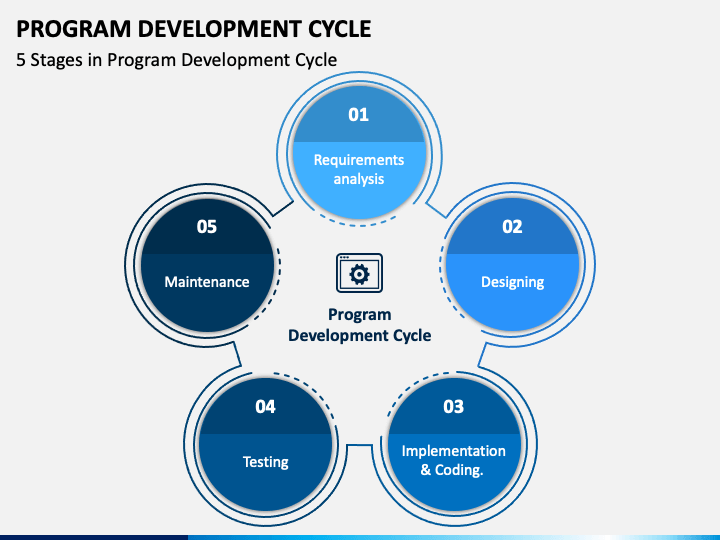 PROGRAM DEVELOPMENT CYCLE

5 Stages in Program Development Cycle

01
Requirements analysis

02
Designing

03
Implementation & Coding.

04
Testing

05
Maintenance

Program Development Cycle